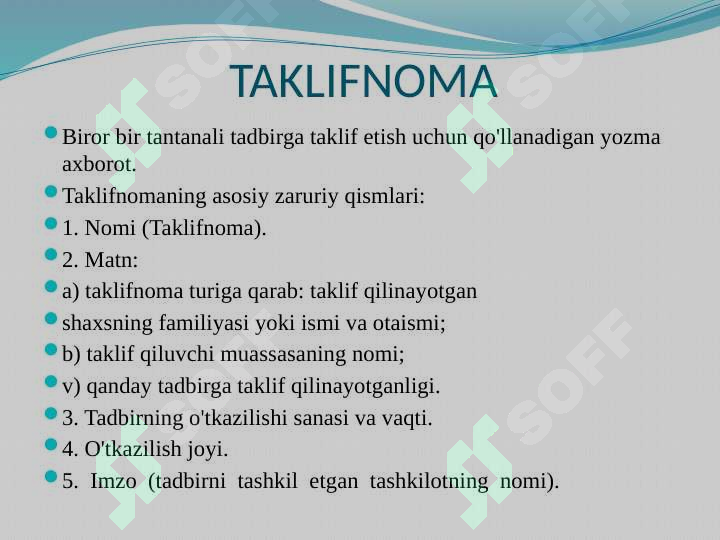 TAKLIFNOMA

Biror bir tantanali tadbirga taklif etish uchun qo'llanadigan yozma axborot.

Taklifnomaning asosiy zaruriy qismlari:

1. Nomi (Taklifnoma).

2. Matn:

a) taklifnoma turiga qarab: taklif qilinayotgan

shaxsning familiyasi yoki ismi va otaismi;

b) taklif qiluvchi muassasaning nomi;

v) qanday tadbirga taklif qilinayotganligi.

3. Tadbirning o'tkazilishi sanasi va vaqti.

4. O'tkazilish joyi.

5. Imzo (tadbirni tashkil etgan tashkilotning nomi).

SOFF SOFF SOFF SOFF